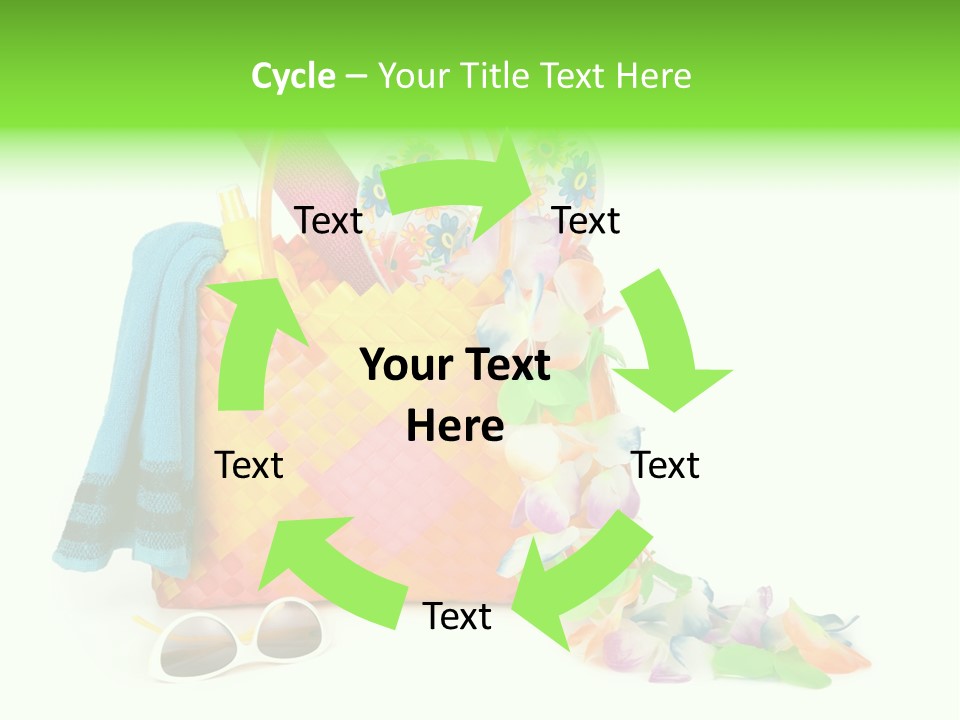 Cycle – Your Title Text Here

Text

Text

Your Text Here

Text

Text

Text